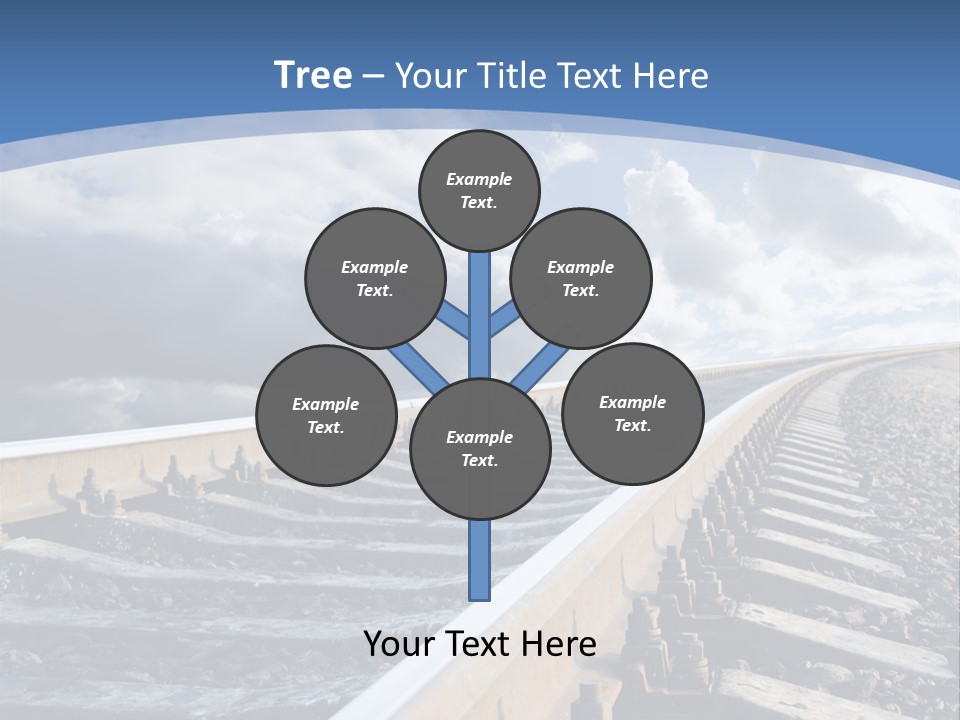 Tree – Your Title Text Here

Example Text.

Example Text.

Example Text.

Example Text.

Example Text.

Example Text.

Your Text Here